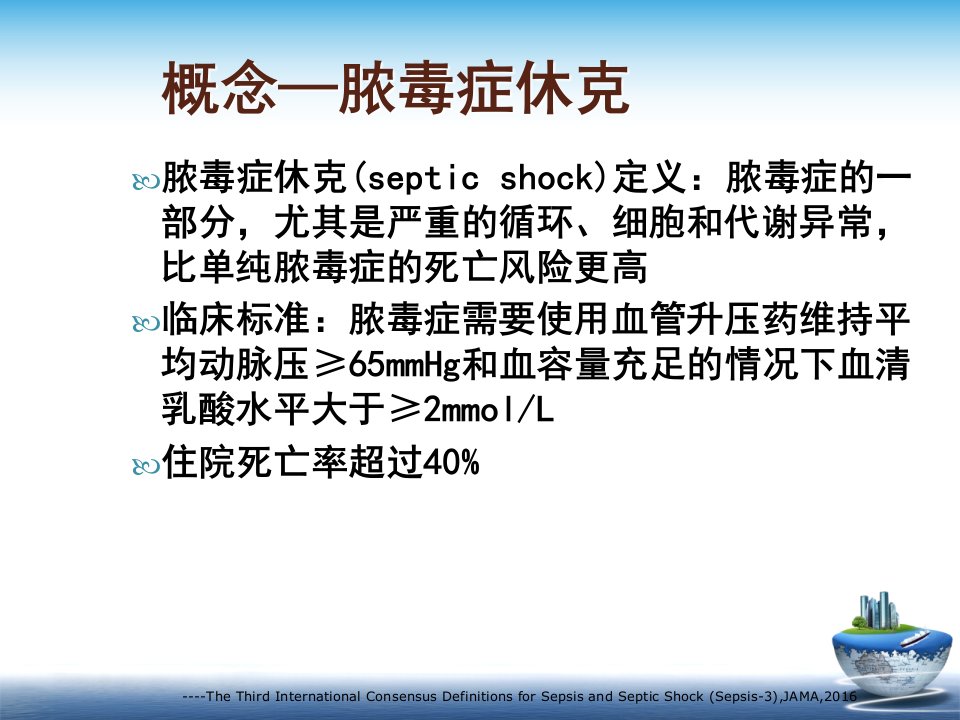 概念—脓毒症休克

脓毒症休克(septic shock)定义：脓毒症的一部分，尤其是严重的循环、细胞和代谢异常，比单纯脓毒症的死亡风险更高

临床标准：脓毒症需要使用血管升压药维持平均动脉压≥65mmHg和血容量充足的情况下血清乳酸水平大于≥2mmol/L

住院死亡率超过40%

----The Third International Consensus Definitions for Sepsis and Septic Shock (Sepsis-3),JAMA,2016